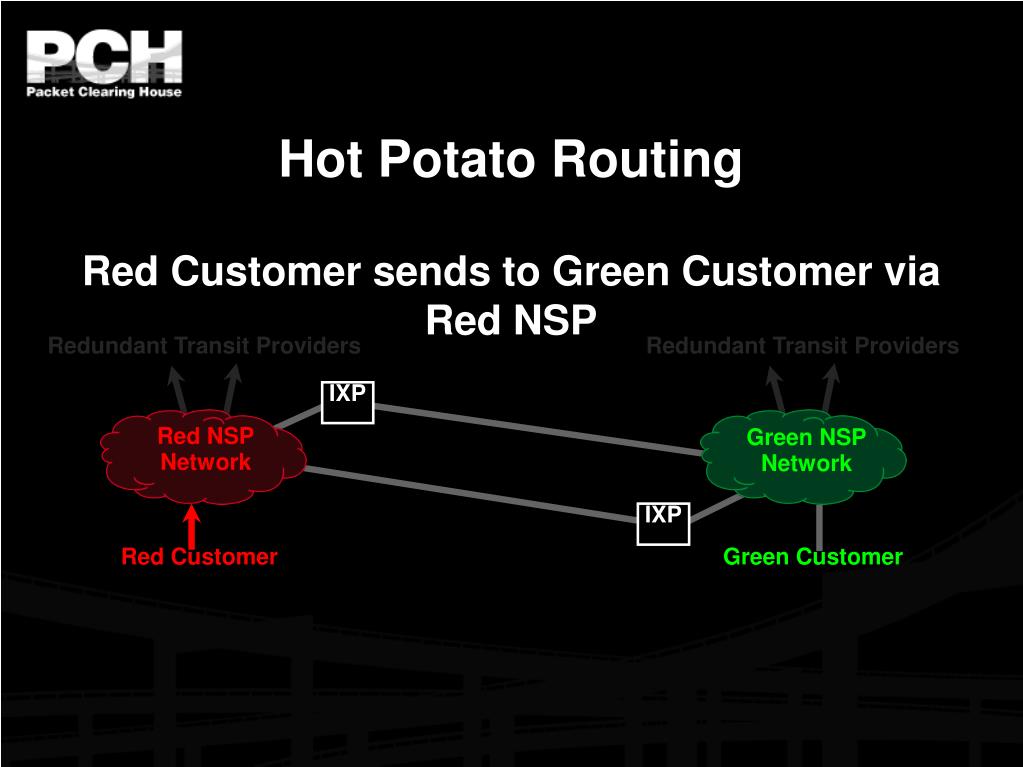 PCH
Packet Clearing House

Hot Potato Routing

Red Customer sends to Green Customer via Red NSP

Redundant Transit Providers

Redundant Transit Providers

IXP

Red NSP Network

Green NSP Network

IXP

Red Customer

Green Customer